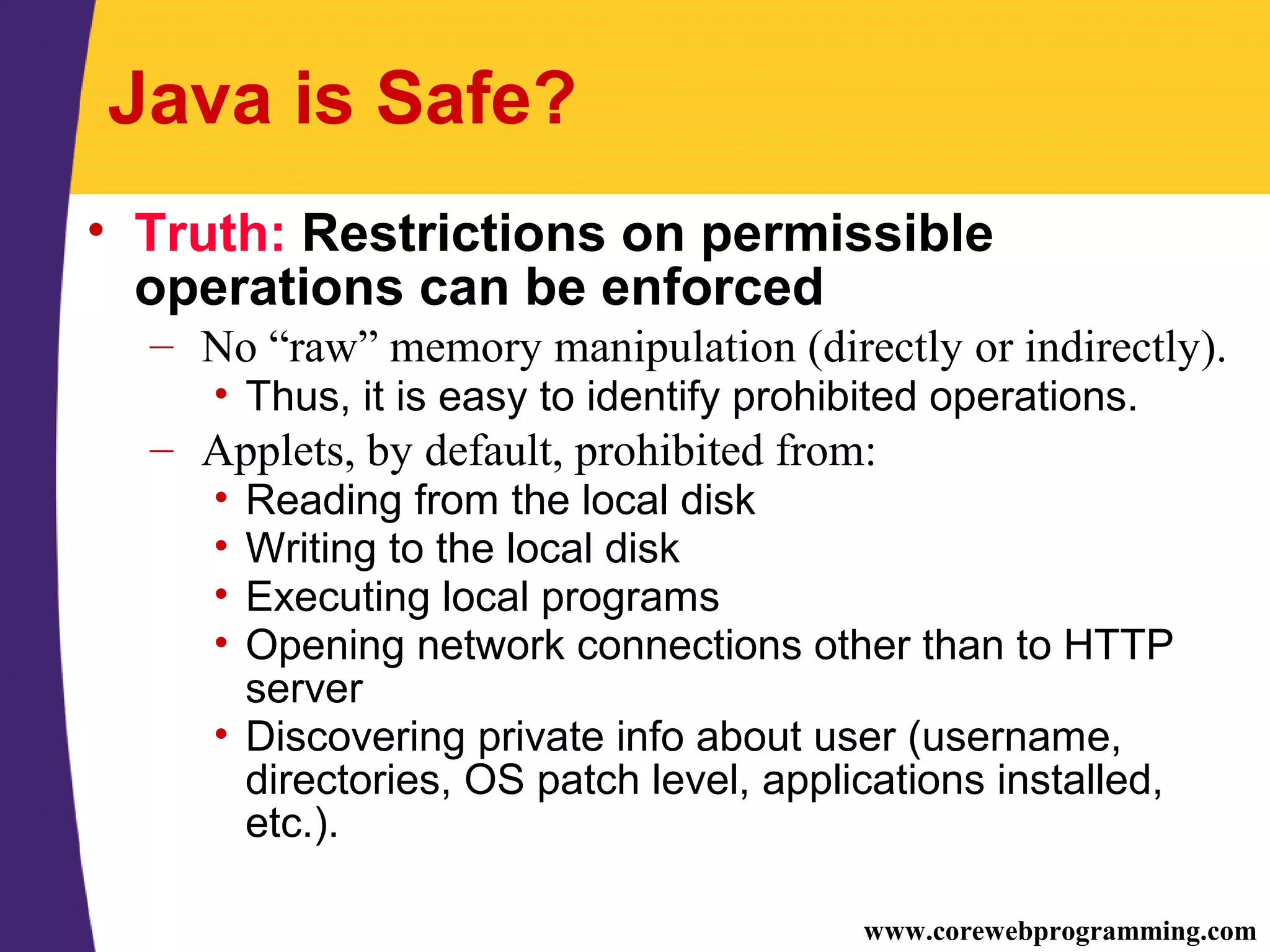 Java is Safe?

• Truth: Restrictions on permissible operations can be enforced
– No “raw” memory manipulation (directly or indirectly).
• Thus, it is easy to identify prohibited operations.
– Applets, by default, prohibited from:
• Reading from the local disk
• Writing to the local disk
• Executing local programs
• Opening network connections other than to HTTP server
• Discovering private info about user (username, directories, OS patch level, applications installed, etc.).

www.corewebprogramming.com